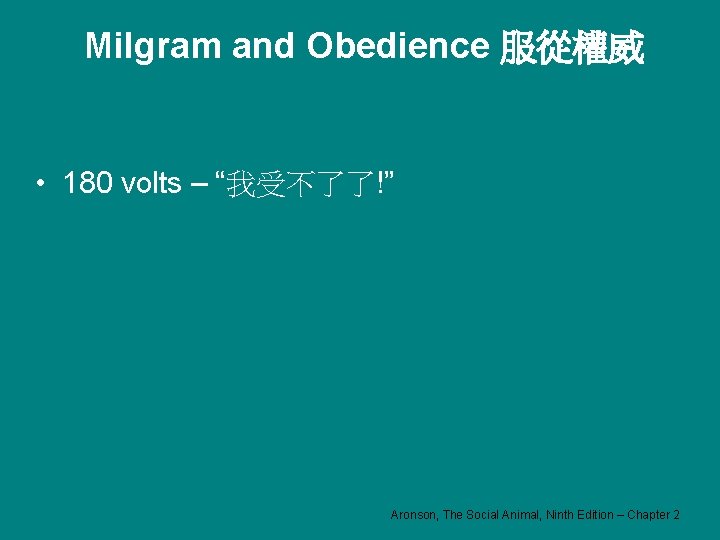 Milgram and Obedience 服從權威

• 180 volts – “我受不了了!”

Aronson, The Social Animal, Ninth Edition – Chapter 2